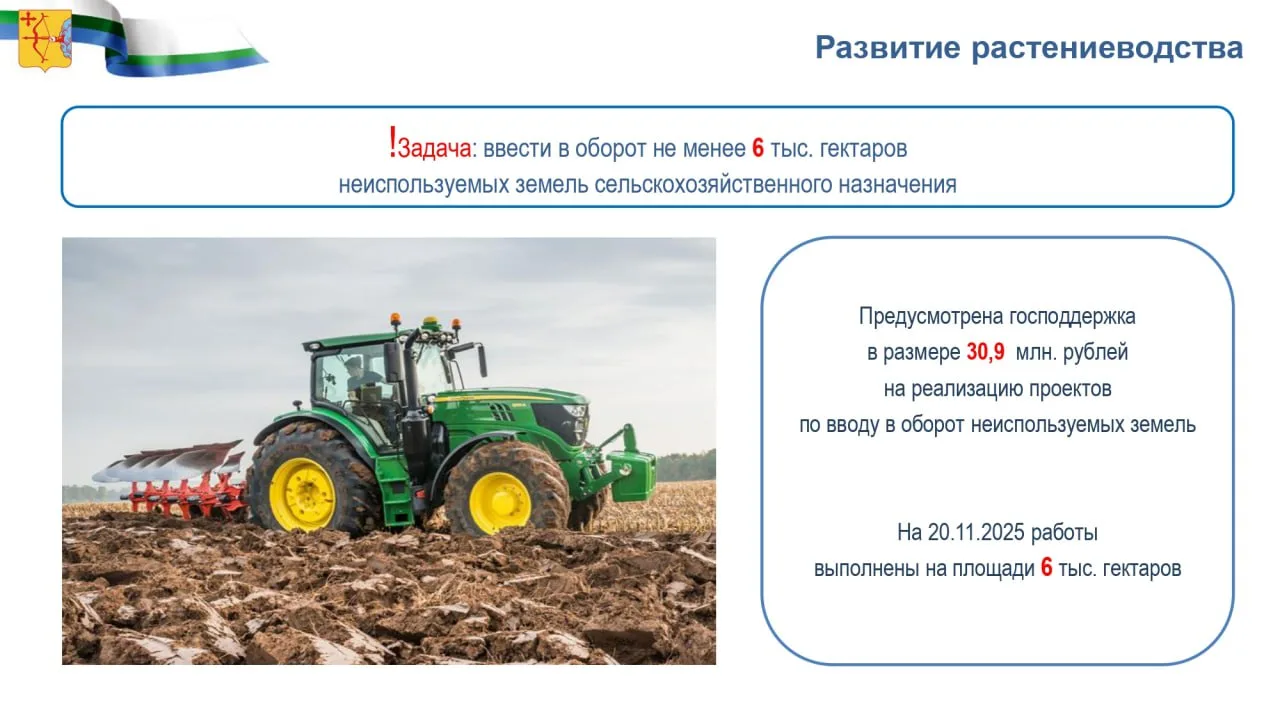 Развитие растениеводства

!Задача: ввести в оборот не менее 6 тыс. гектаров неиспользуемых земель сельскохозяйственного назначения

Предусмотрена господдержка в размере 30,9 млн. рублей на реализацию проектов по вводу в оборот неиспользуемых земель

На 20.11.2025 работы выполнены на площади 6 тыс. гектаров